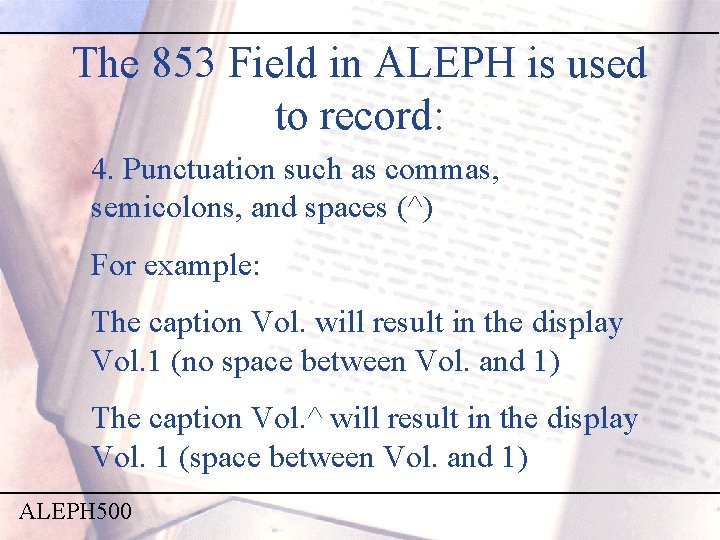 The 853 Field in ALEPH is used to record:

4. Punctuation such as commas, semicolons, and spaces (^)

For example:

The caption Vol. will result in the display Vol.1 (no space between Vol. and 1)

The caption Vol.^ will result in the display Vol. 1 (space between Vol. and 1)

ALEPH500